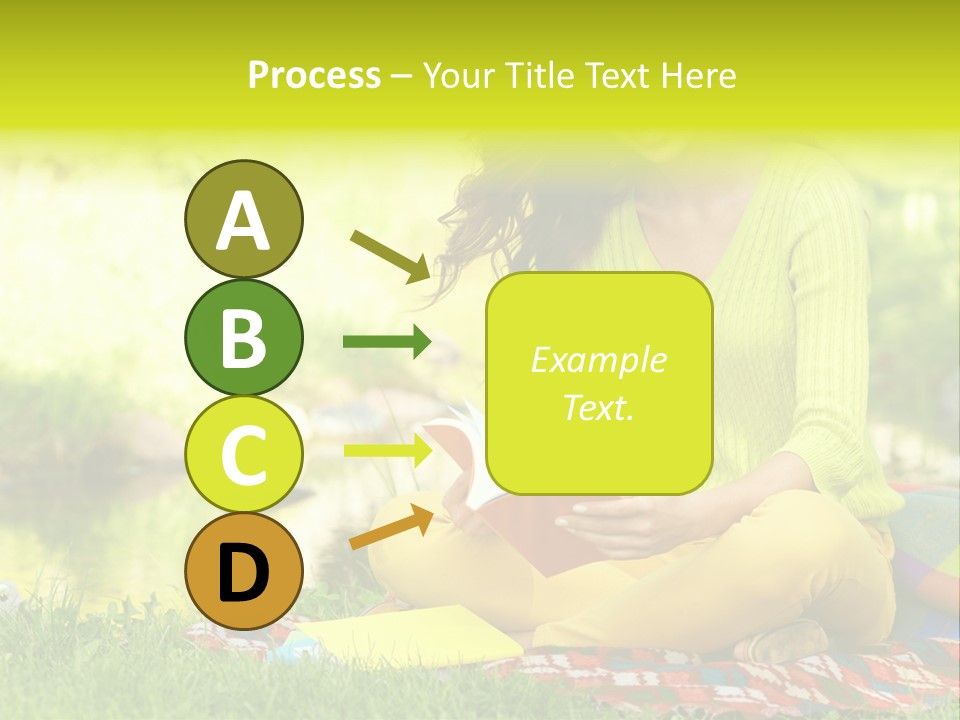 Process – Your Title Text Here

A

B

C

D

Example Text.